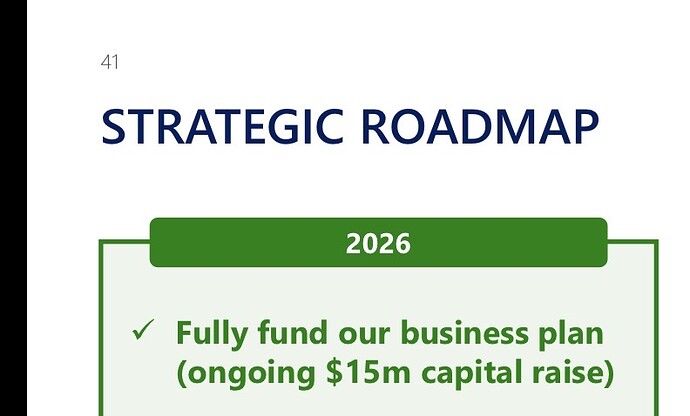 41

STRATEGIC ROADMAP

2026

✓ Fully fund our business plan (ongoing \$15m capital raise)